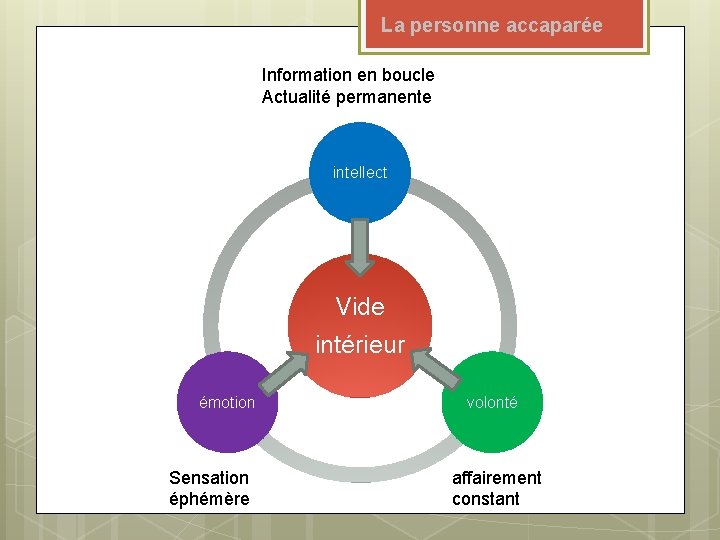 La personne accaparée

Information en boucle
Actualité permanente

intellect

Vide intérieur

émotion

volonté

Sensation éphémère

affairement constant